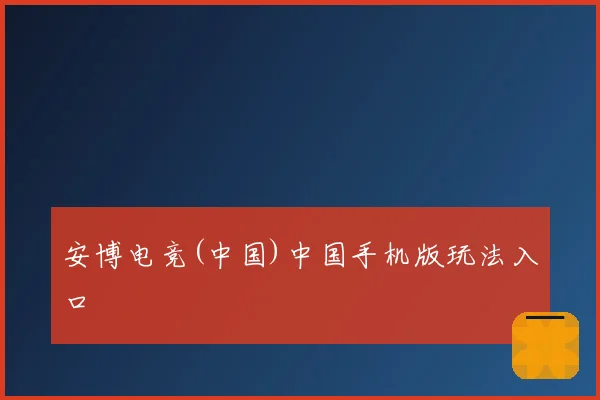 安博电竞(中国)中国手机版玩法入口